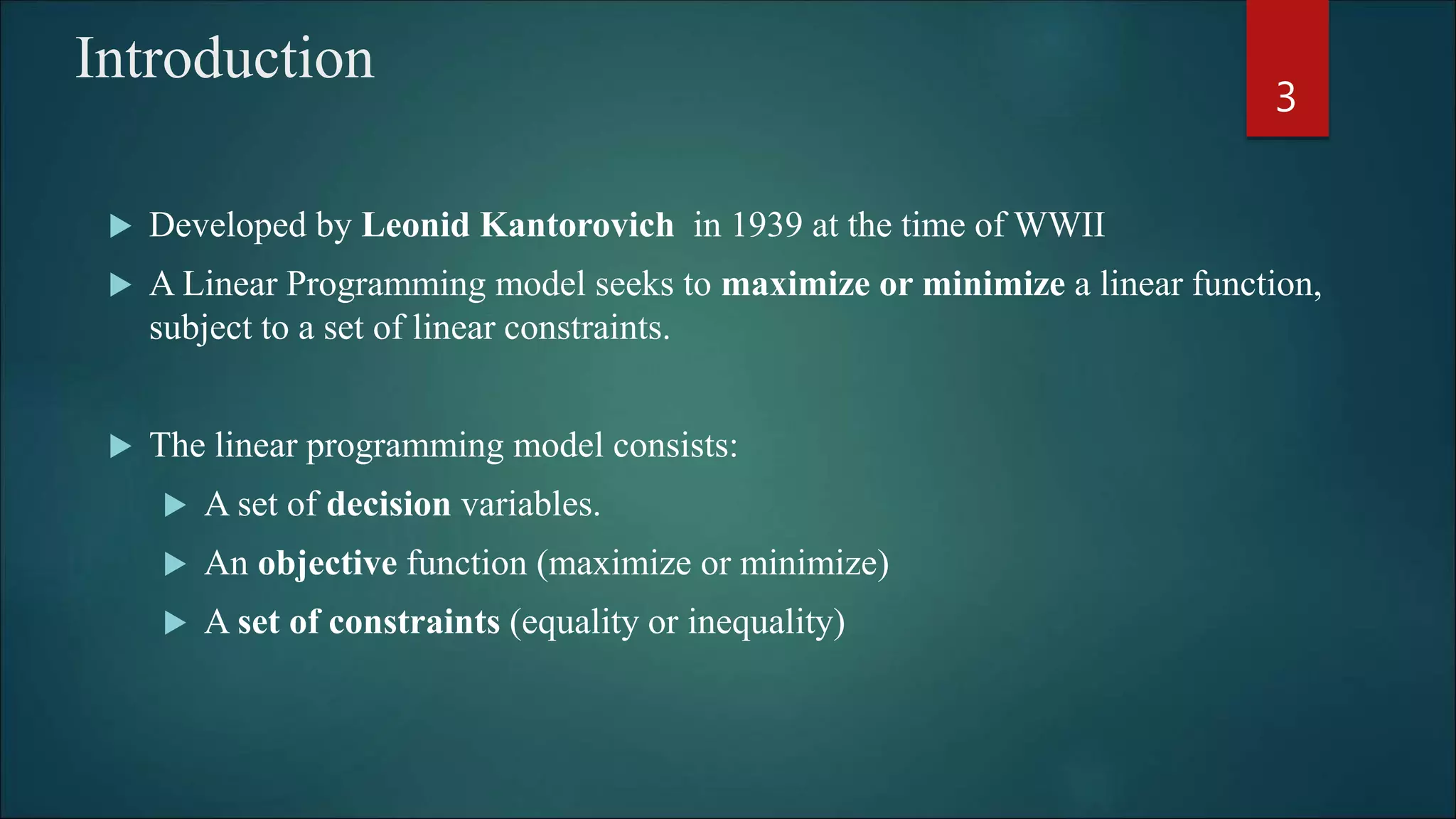 Introduction

3

▶ Developed by Leonid Kantorovich in 1939 at the time of WWII

▶ A Linear Programming model seeks to maximize or minimize a linear function, subject to a set of linear constraints.

▶ The linear programming model consists:

▶ A set of decision variables.

▶ An objective function (maximize or minimize)

▶ A set of constraints (equality or inequality)